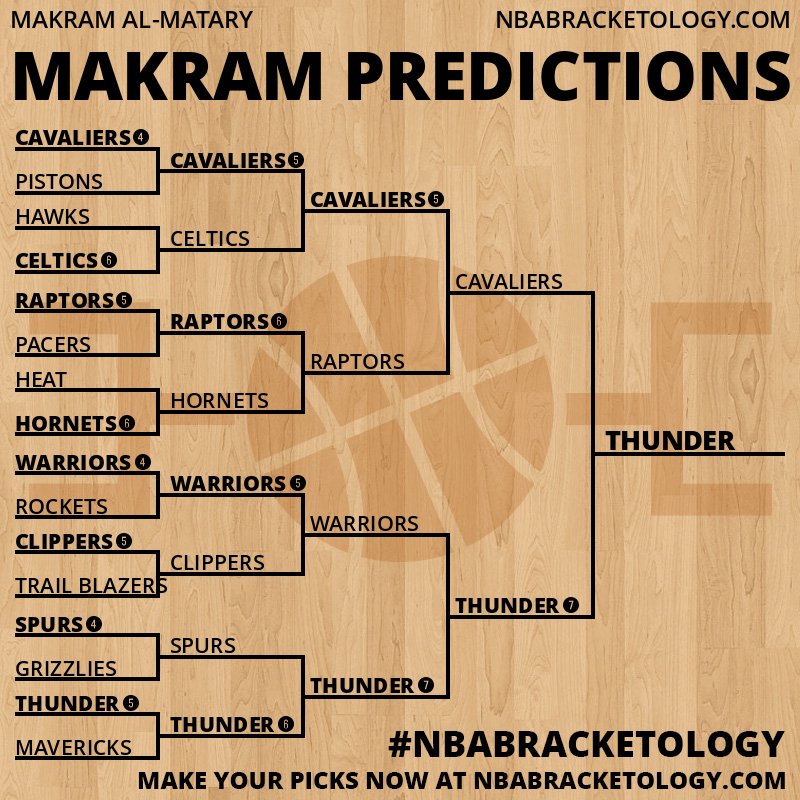 MAKRAM AL-MATARY

NBABRACKETOLOGY.COM

MAKRAM PREDICTIONS

CAVALIERS 4
PISTONS
HAWKS
CELTICS 6
RAPTORS 5
PACERS
HEAT
HORNETS 6
WARRIORS 4
ROCKETS
CLIPPERS 5
TRAIL BLAZERS
SPURS 4
GRIZZLIES
THUNDER 5
MAVERICKS

CAVALIERS 5
CELTICS
RAPTORS 6
HORNETS
WARRIORS 5
CLIPPERS
SPURS
THUNDER 6

CAVALIERS 5
RAPTORS
WARRIORS
THUNDER 7

CAVALIERS
THUNDER 7

THUNDER

#NBABRACKETOLOGY

MAKE YOUR PICKS NOW AT NBABRACKETOLOGY.COM